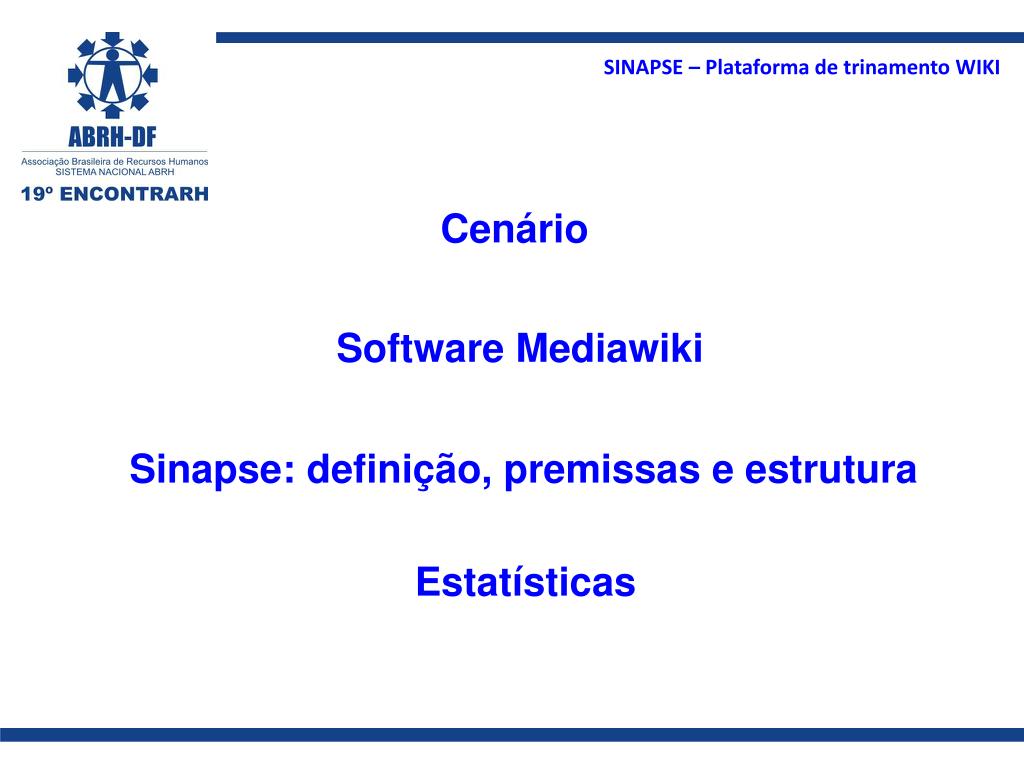 ABRH-DF
Associação Brasileira de Recursos Humanos
SISTEMA NACIONAL ABRH
19º ENCONTRARH

SINAPSE – Plataforma de trinamento WIKI

Cenário

Software Mediawiki

Sinapse: definição, premissas e estrutura

Estatísticas